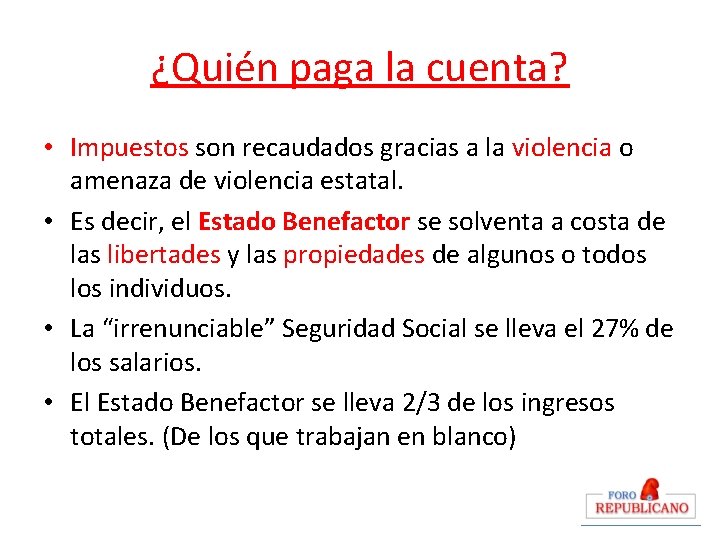 ¿Quién paga la cuenta?

• Impuestos son recaudados gracias a la violencia o amenaza de violencia estatal.
• Es decir, el Estado Benefactor se solventa a costa de las libertades y las propiedades de algunos o todos los individuos.
• La "irrenunciable" Seguridad Social se lleva el 27% de los salarios.
• El Estado Benefactor se lleva 2/3 de los ingresos totales. (De los que trabajan en blanco)

FORO
REPUBLICANO